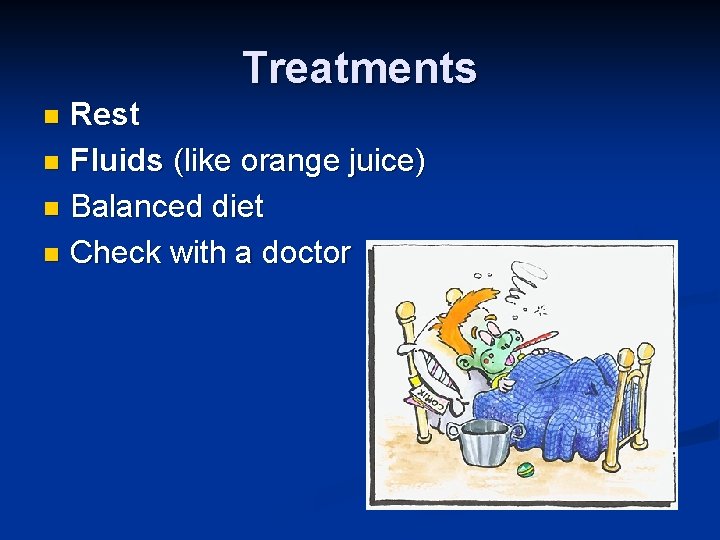 Treatments

- Rest
- Fluids (like orange juice)
- Balanced diet
- Check with a doctor

COMIX